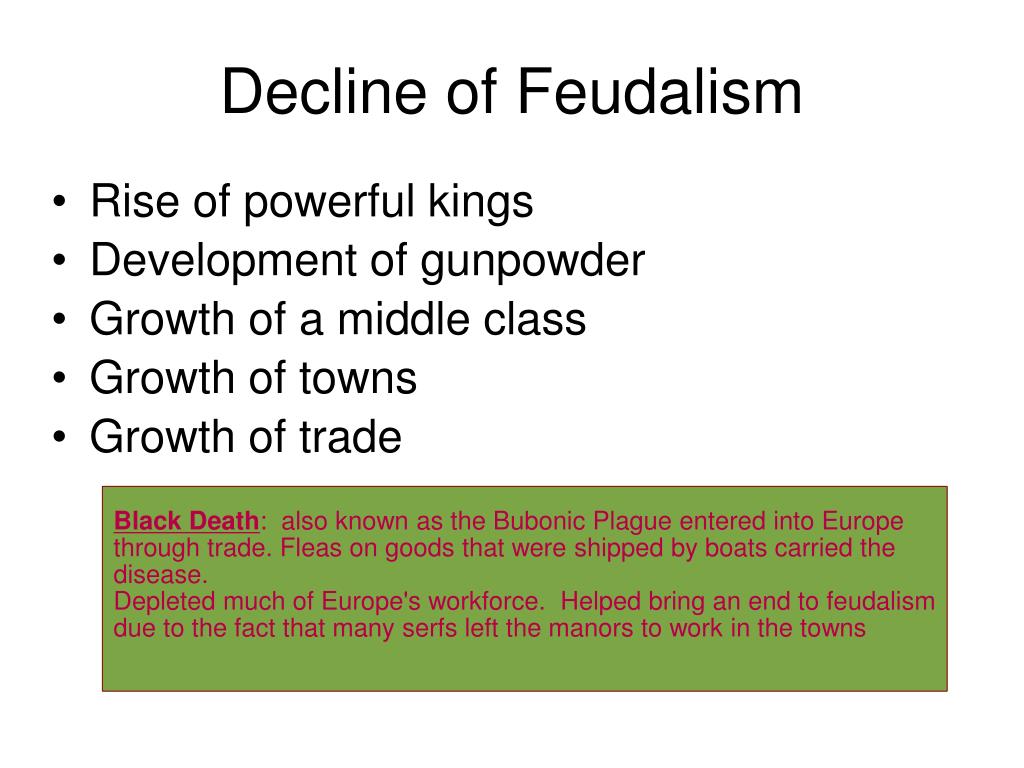 Decline of Feudalism

• Rise of powerful kings
• Development of gunpowder
• Growth of a middle class
• Growth of towns
• Growth of trade

Black Death: also known as the Bubonic Plague entered into Europe through trade. Fleas on goods that were shipped by boats carried the disease.
Depleted much of Europe's workforce. Helped bring an end to feudalism due to the fact that many serfs left the manors to work in the towns